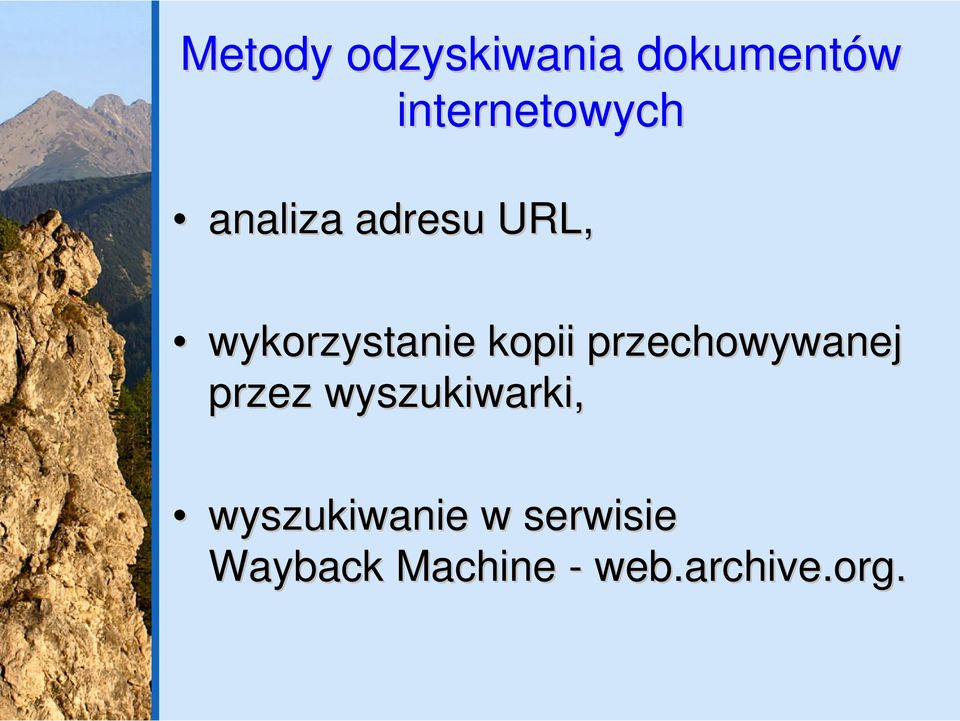 Metody odzyskiwania dokumentów internetowych

• analiza adresu URL,

• wykorzystanie kopii przechowywanej przez wyszukiwarki,

• wyszukiwanie w serwisie Wayback Machine - web.archive.org.